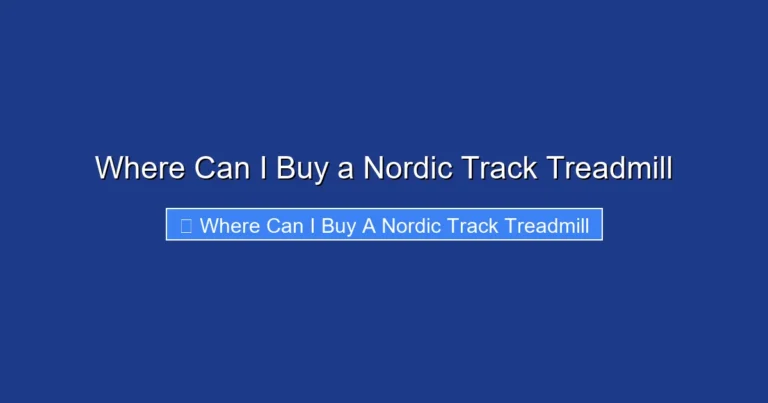 Where Can I Buy a Nordic Track Treadmill

Where Can I Buy A Nordic Track Treadmill